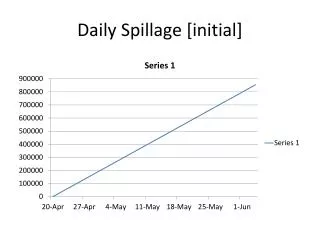 Daily Spillage [initial]

Series 1

900000
800000
700000
600000
500000
400000
300000
200000
100000
0

20-Apr 27-Apr 4-May 11-May 18-May 25-May 1-Jun

Series 1